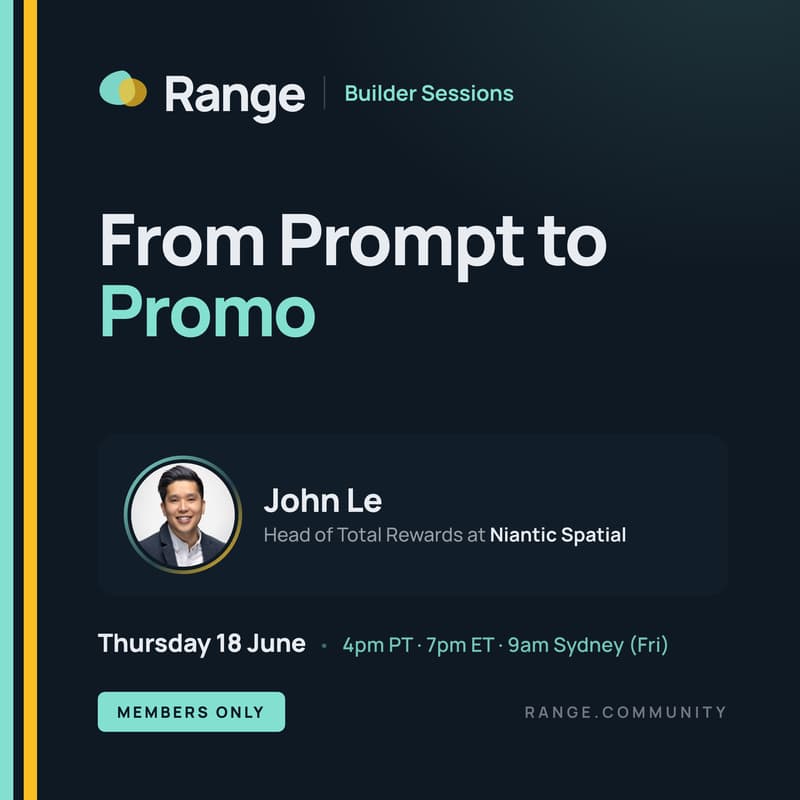 Range | Builder Sessions

From Prompt to Promo

John Le
Head of Total Rewards at Niantic Spatial

Thursday 18 June · 4pm PT · 7pm ET · 9am Sydney (Fri)

MEMBERS ONLY

RANGE.COMMUNITY